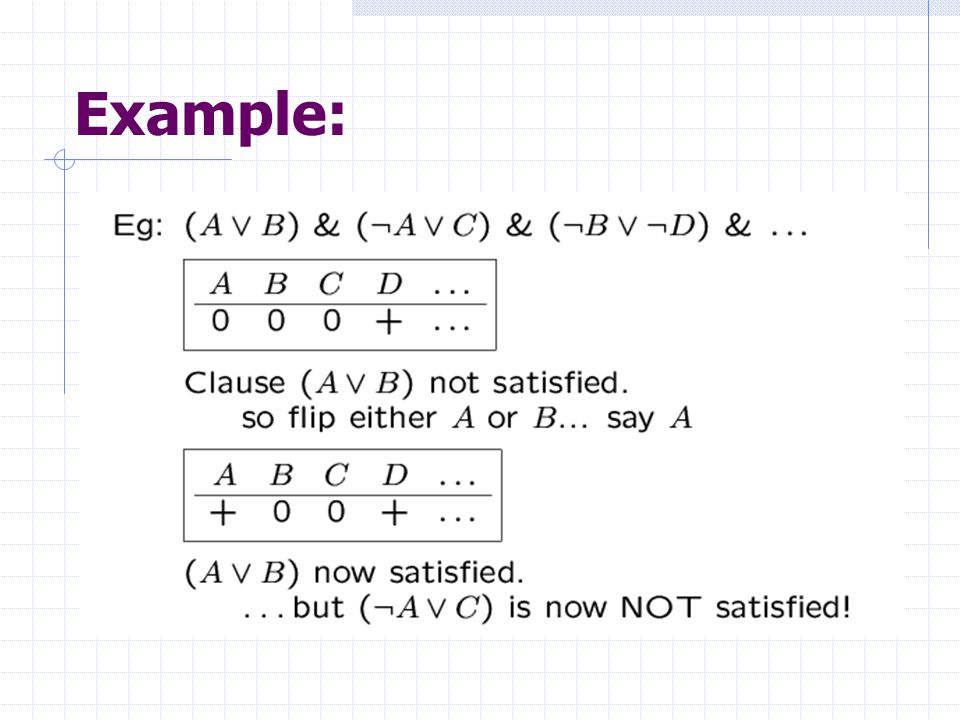 Example:

Eg: $(A \vee B)$ & $(\neg A \vee C)$ & $(\neg B \vee \neg D)$ & ...

| $A$ | $B$ | $C$ | $D$ | ... |
|---|---|---|---|---|
| 0 | 0 | 0 | + | ... |

Clause $(A \vee B)$ not satisfied.
so flip either $A$ or $B$... say $A$

| $A$ | $B$ | $C$ | $D$ | ... |
|---|---|---|---|---|
| + | 0 | 0 | + | ... |

$(A \vee B)$ now satisfied.
...but $(\neg A \vee C)$ is now NOT satisfied!